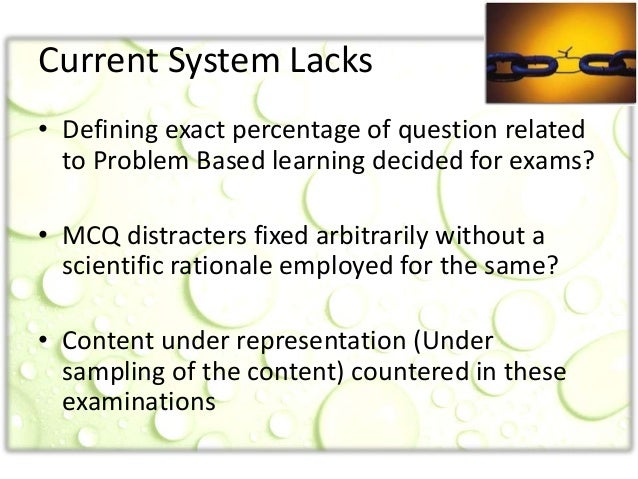 Current System Lacks

• Defining exact percentage of question related to Problem Based learning decided for exams?

• MCQ distracters fixed arbitrarily without a scientific rationale employed for the same?

• Content under representation (Under sampling of the content) countered in these examinations